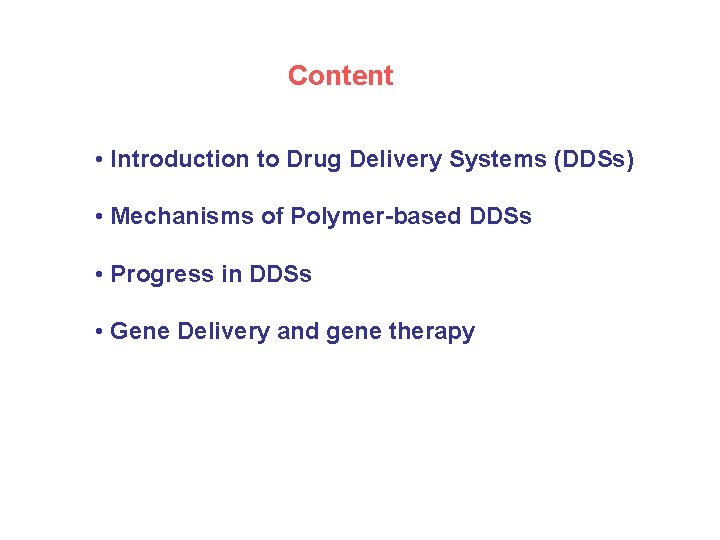 Content

• Introduction to Drug Delivery Systems (DDSs)

• Mechanisms of Polymer-based DDSs

• Progress in DDSs

• Gene Delivery and gene therapy